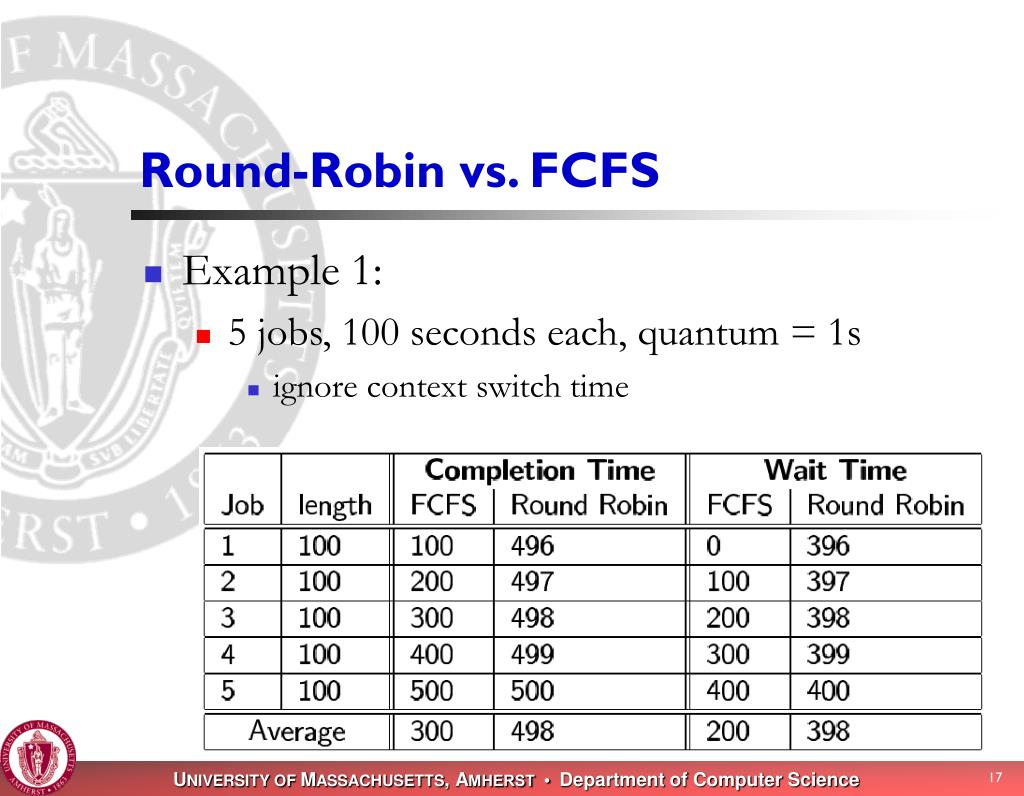 Round-Robin vs. FCFS

Example 1:

5 jobs, 100 seconds each, quantum = 1s

ignore context switch time

| Job | length | Completion Time FCFS | Completion Time Round Robin | Wait Time FCFS | Wait Time Round Robin |
|---|---|---|---|---|---|
| 1 | 100 | 100 | 496 | 0 | 396 |
| 2 | 100 | 200 | 497 | 100 | 397 |
| 3 | 100 | 300 | 498 | 200 | 398 |
| 4 | 100 | 400 | 499 | 300 | 399 |
| 5 | 100 | 500 | 500 | 400 | 400 |
| Average | | 300 | 498 | 200 | 398 |

UNIVERSITY OF MASSACHUSETTS, AMHERST • Department of Computer Science

17